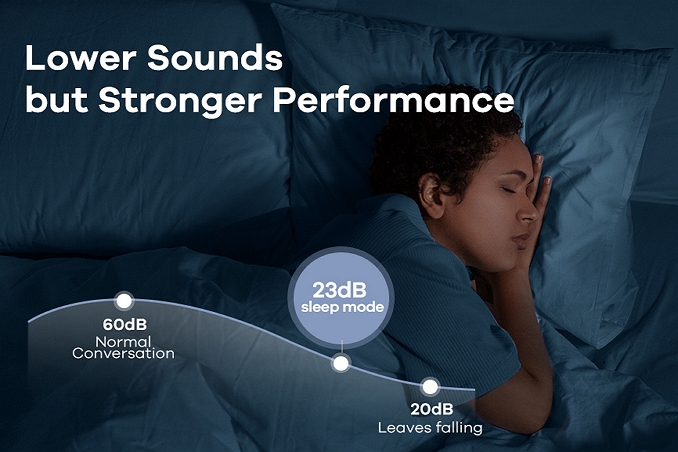 Lower Sounds but Stronger Performance

60dB
Normal Conversation

23dB
sleep mode

20dB
Leaves falling